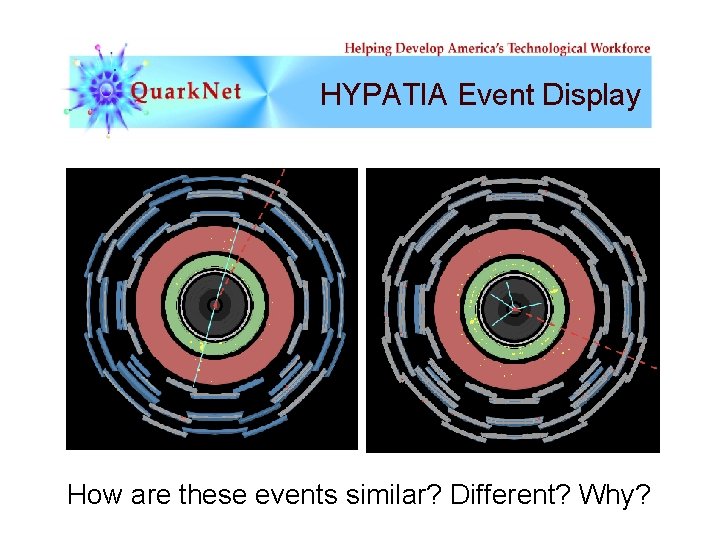 Helping Develop America's Technological Workforce

QuarkNet

HYPATIA Event Display

How are these events similar? Different? Why?